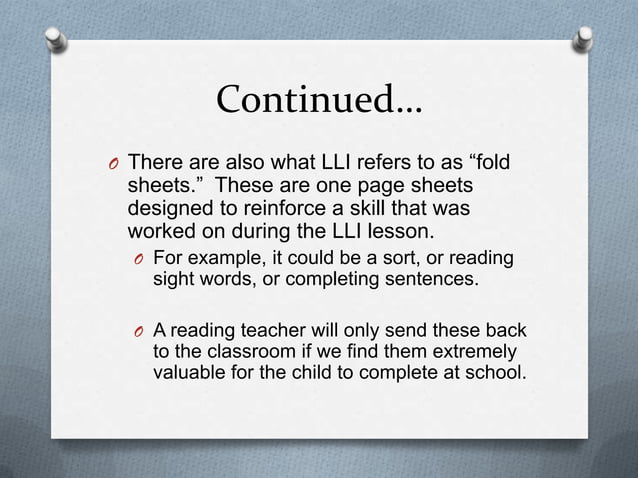 Continued…

O There are also what LLI refers to as “fold sheets.” These are one page sheets designed to reinforce a skill that was worked on during the LLI lesson.

O For example, it could be a sort, or reading sight words, or completing sentences.

O A reading teacher will only send these back to the classroom if we find them extremely valuable for the child to complete at school.